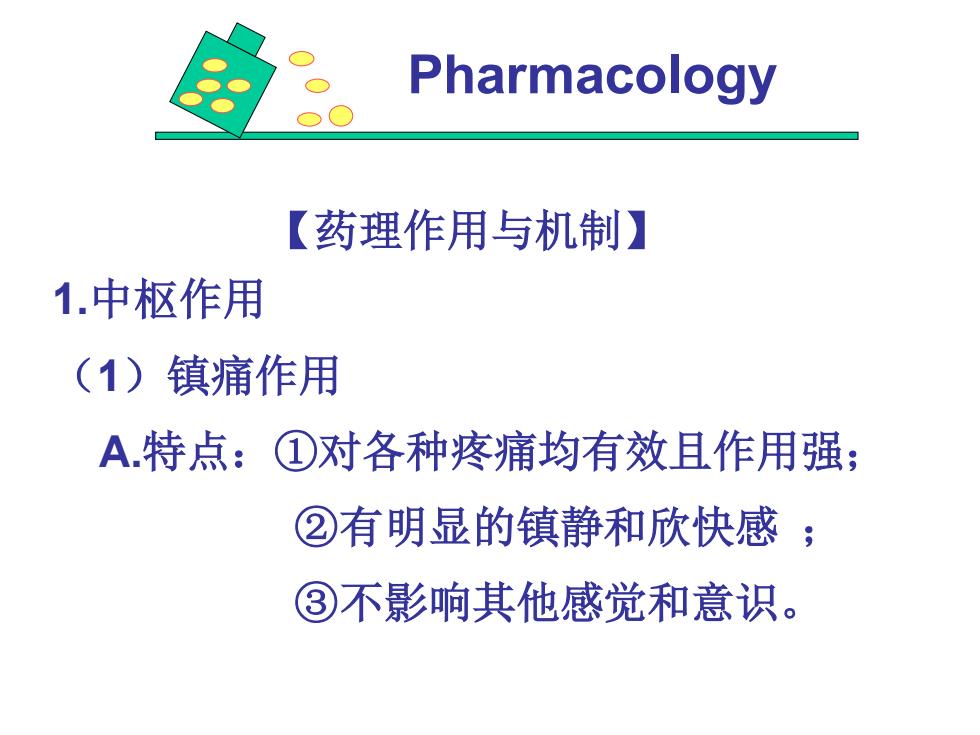 Pharmacology

【药理作用与机制】

1.中枢作用

（1）镇痛作用

A.特点：①对各种疼痛均有效且作用强；

②有明显的镇静和欣快感 ；

③不影响其他感觉和意识。